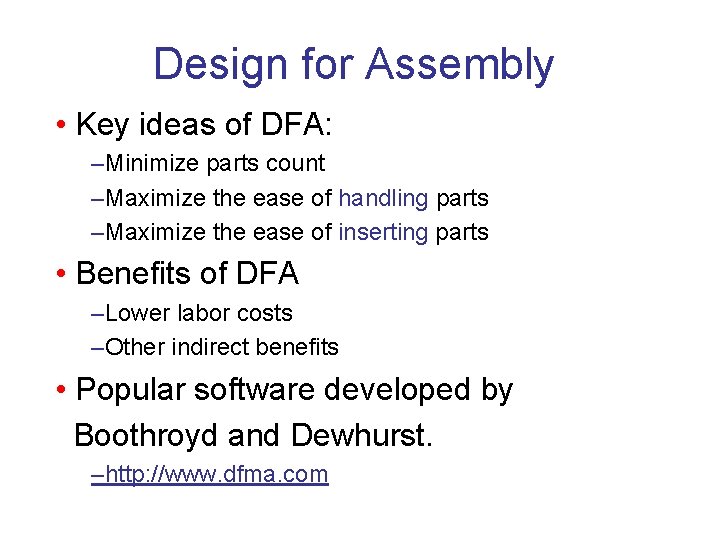 Design for Assembly

• Key ideas of DFA:

–Minimize parts count

–Maximize the ease of handling parts

–Maximize the ease of inserting parts

• Benefits of DFA

–Lower labor costs

–Other indirect benefits

• Popular software developed by Boothroyd and Dewhurst.

–http://www.dfma.com